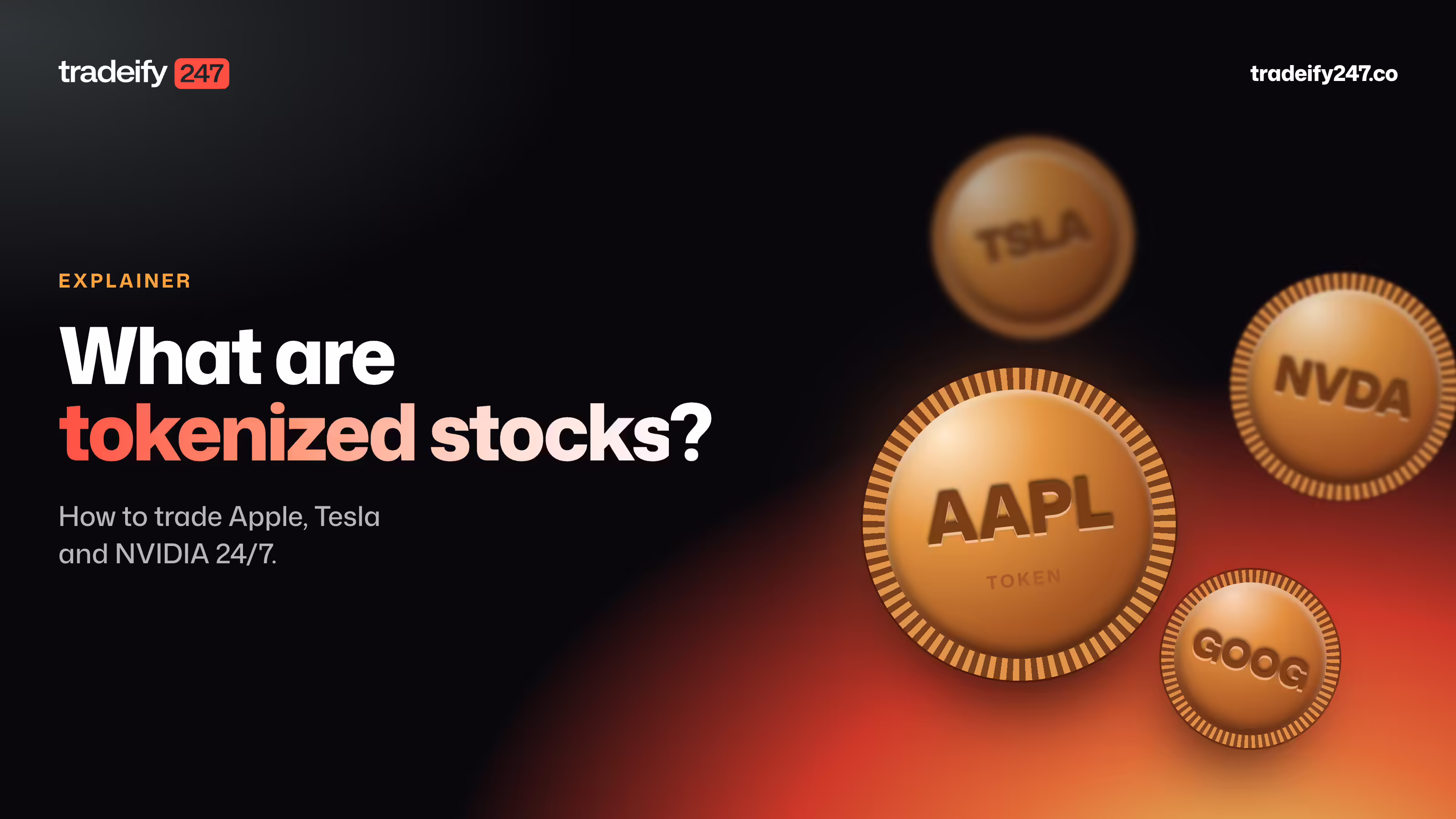 tradeify 247

tradeify247.co

EXPLAINER

What are tokenized stocks?

How to trade Apple, Tesla and NVIDIA 24/7.

TSLA

NVDA

AAPL
TOKEN

GOOG